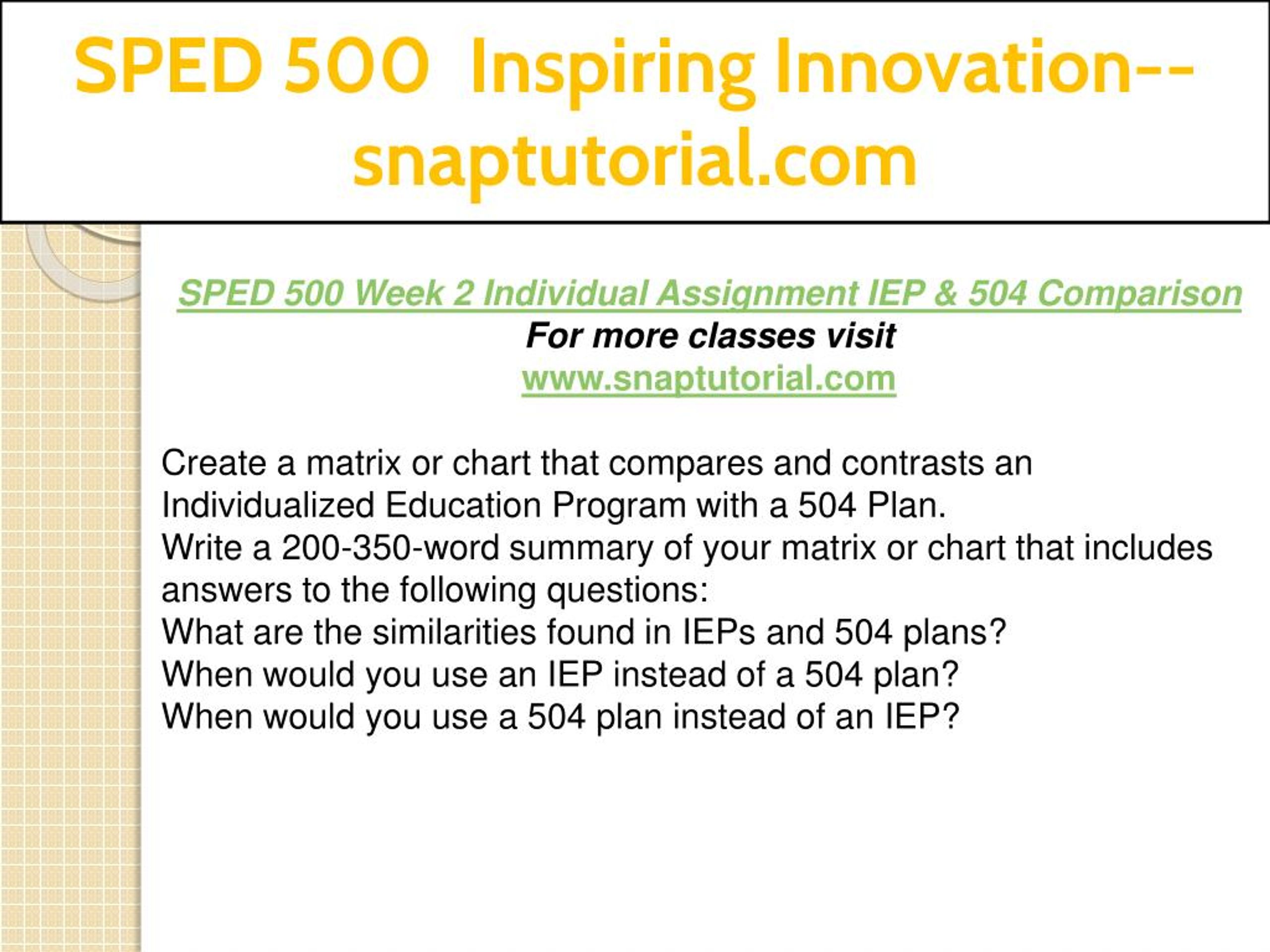 SPED 500 Inspiring Innovation--snaptutorial.com

SPED 500 Week 2 Individual Assignment IEP & 504 Comparison
For more classes visit
www.snaptutorial.com

Create a matrix or chart that compares and contrasts an Individualized Education Program with a 504 Plan.
Write a 200-350-word summary of your matrix or chart that includes answers to the following questions:
What are the similarities found in IEPs and 504 plans?
When would you use an IEP instead of a 504 plan?
When would you use a 504 plan instead of an IEP?